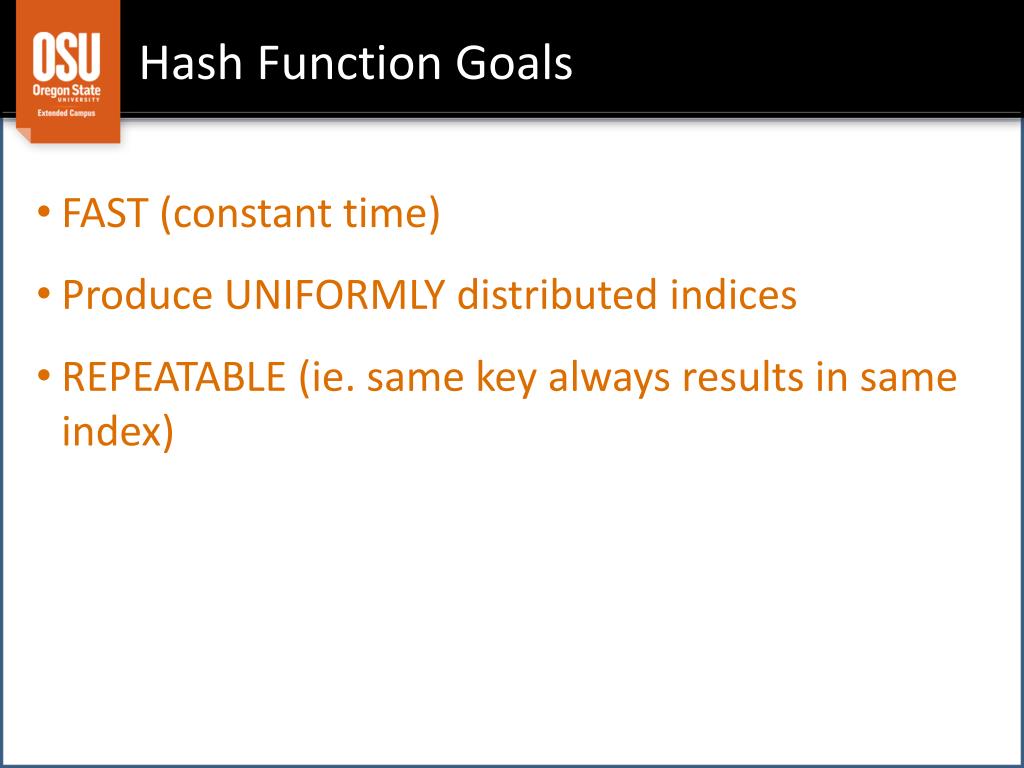 OSU
Oregon State
UNIVERSITY
Extended Campus

Hash Function Goals

• FAST (constant time)

• Produce UNIFORMLY distributed indices

• REPEATABLE (ie. same key always results in same index)